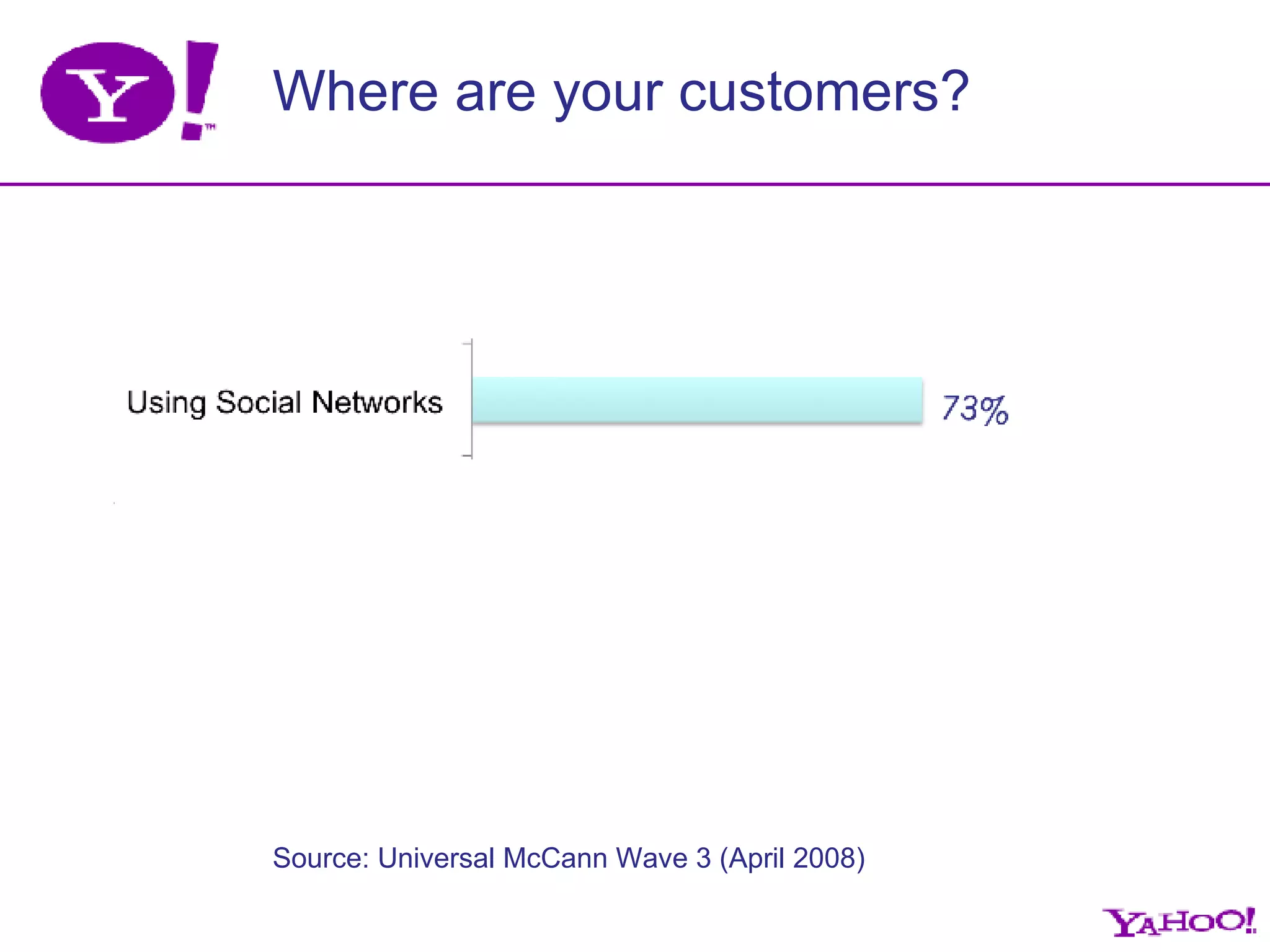 Y!™

Where are your customers?

Using Social Networks

73%

Source: Universal McCann Wave 3 (April 2008)

YAHOO!